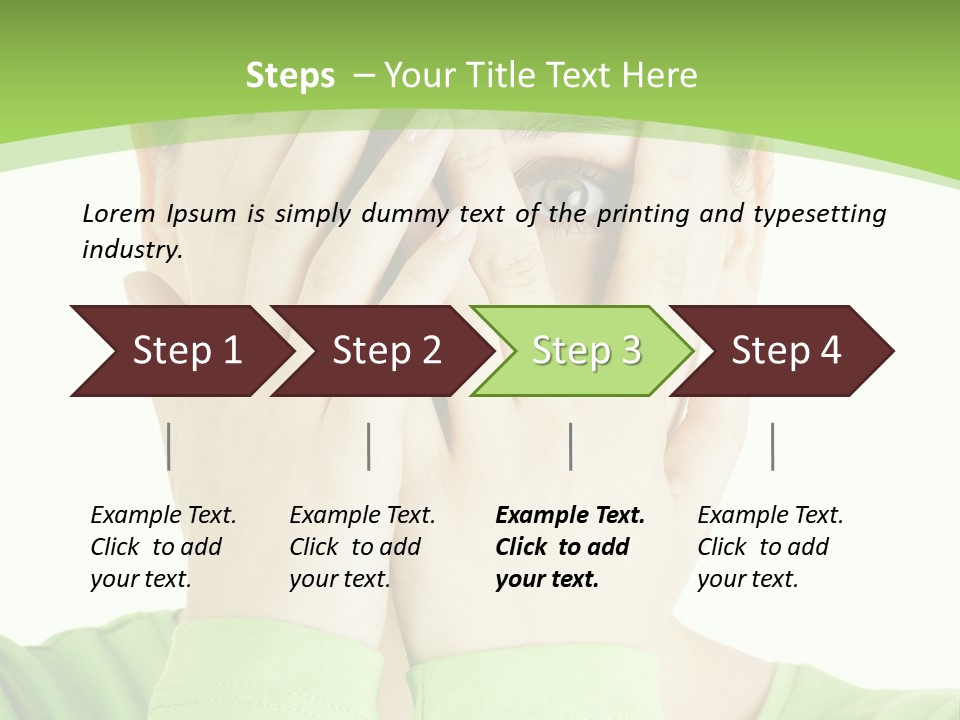 Steps – Your Title Text Here

Lorem Ipsum is simply dummy text of the printing and typesetting industry.

Step 1

Step 2

Step 3

Step 4

Example Text. Click to add your text.

Example Text. Click to add your text.

Example Text. Click to add your text.

Example Text. Click to add your text.